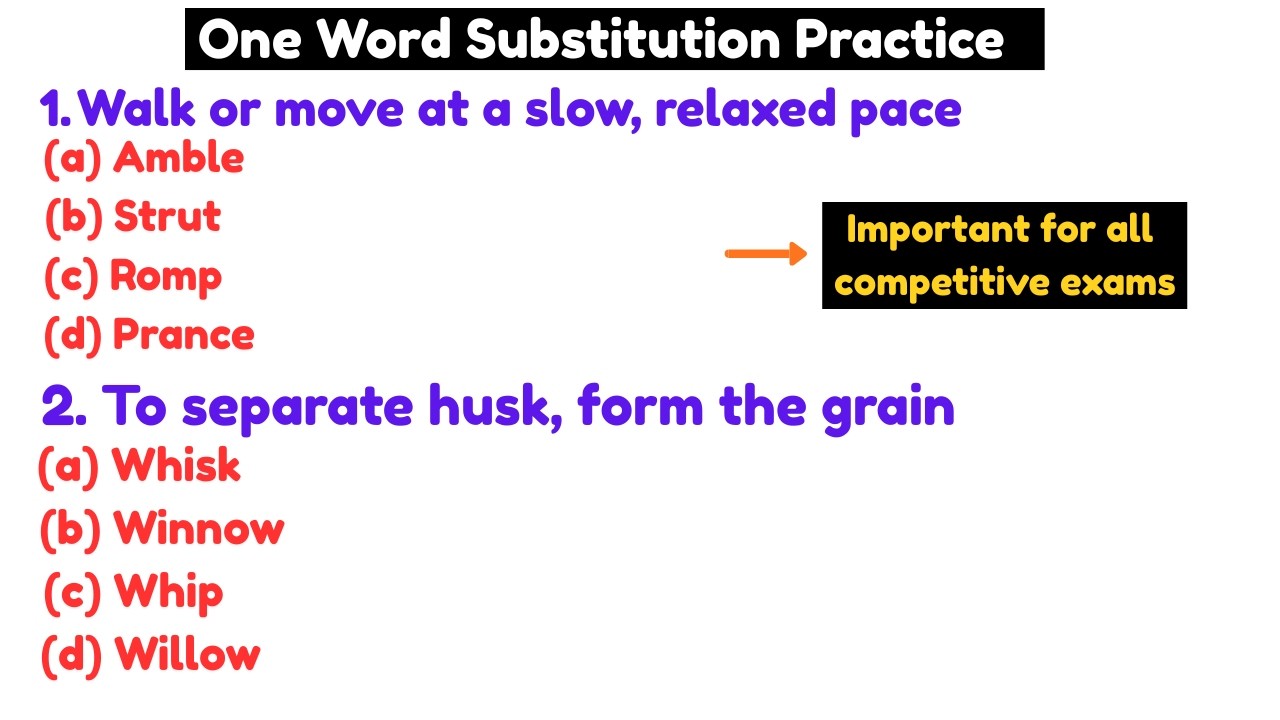 One Word Substitution Practice

1. Walk or move at a slow, relaxed pace
(a) Amble
(b) Strut
(c) Romp
(d) Prance

Important for all competitive exams

2. To separate husk, form the grain
(a) Whisk
(b) Winnow
(c) Whip
(d) Willow